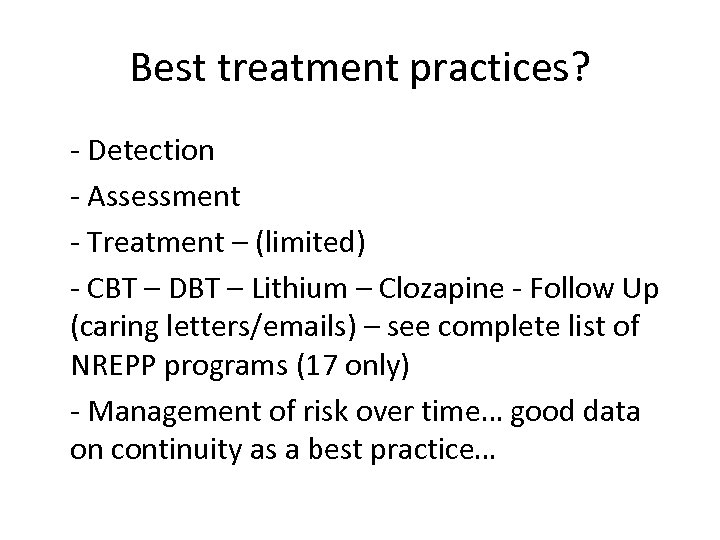 Best treatment practices?

- Detection

- Assessment

- Treatment – (limited)

- CBT – DBT – Lithium – Clozapine - Follow Up (caring letters/emails) – see complete list of NREPP programs (17 only)

- Management of risk over time… good data on continuity as a best practice…